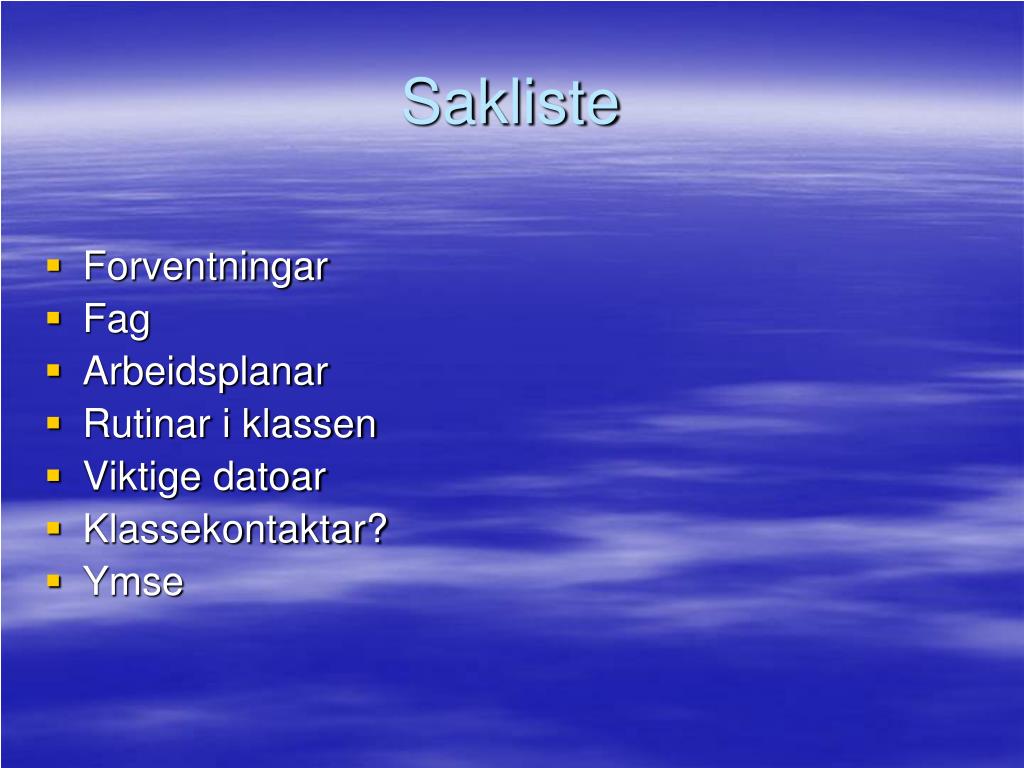 Sakliste

- Forventningar
- Fag
- Arbeidsplanar
- Rutinar i klassen
- Viktige datoar
- Klassekontaktar?
- Ymse